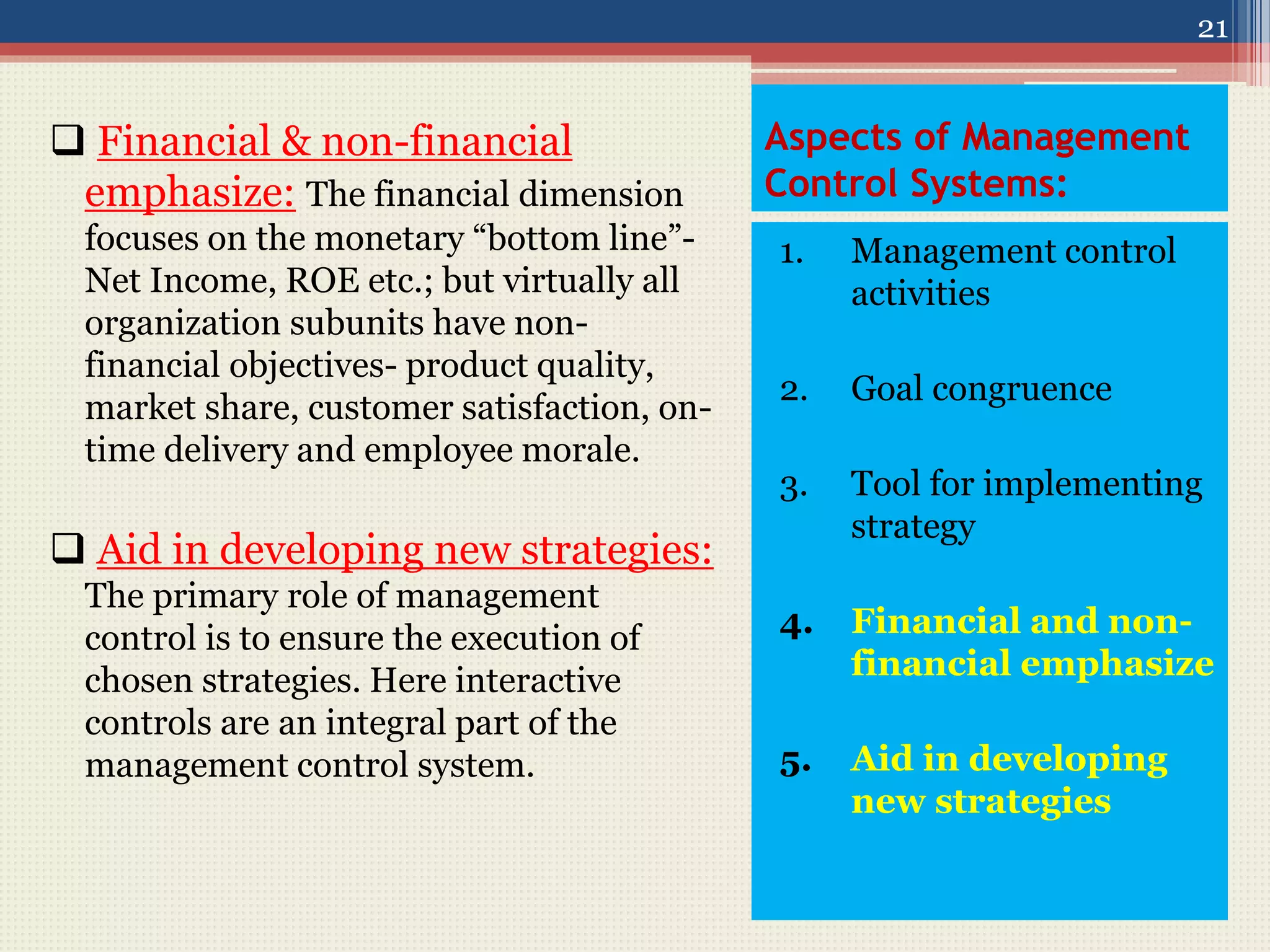 21

❑ Financial & non-financial emphasize: The financial dimension focuses on the monetary “bottom line”- Net Income, ROE etc.; but virtually all organization subunits have non-financial objectives- product quality, market share, customer satisfaction, on-time delivery and employee morale.

❑ Aid in developing new strategies: The primary role of management control is to ensure the execution of chosen strategies. Here interactive controls are an integral part of the management control system.

Aspects of Management Control Systems:

1. Management control activities
2. Goal congruence
3. Tool for implementing strategy
4. Financial and non-financial emphasize
5. Aid in developing new strategies